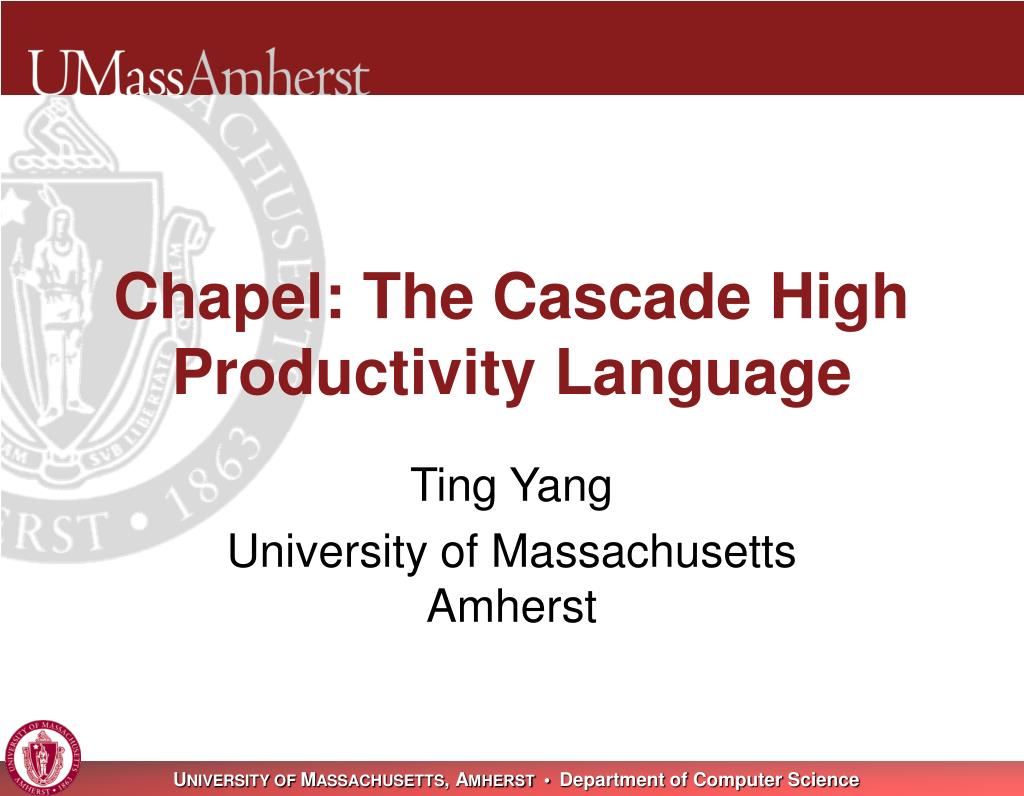 UMassAmherst

Chapel: The Cascade High Productivity Language

Ting Yang

University of Massachusetts Amherst

UNIVERSITY OF MASSACHUSETTS, AMHERST • Department of Computer Science